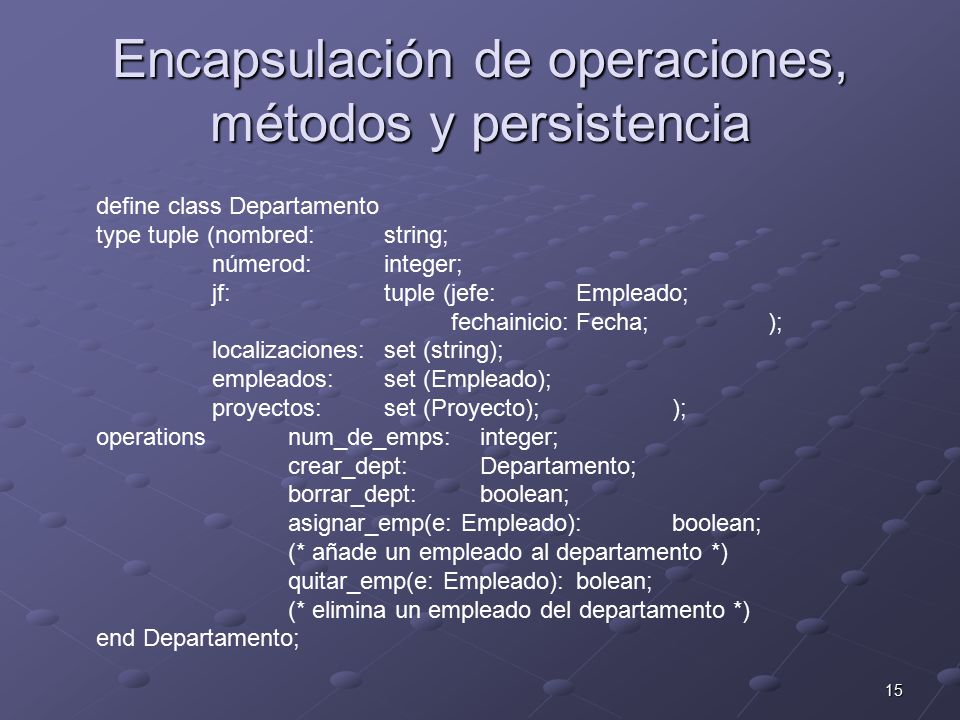 Encapsulación de operaciones, métodos y persistencia

define class Departamento
type tuple (nombred: string;
númerod: integer;
jf: tuple (jefe: Empleado;
fechainicio: Fecha; );
localizaciones: set (string);
empleados: set (Empleado);
proyectos: set (Proyecto); );
operations num_de_emps: integer;
crear_dept: Departamento;
borrar_dept: boolean;
asignar_emp(e: Empleado): boolean;
(* añade un empleado al departamento *)
quitar_emp(e: Empleado): bolean;
(* elimina un empleado del departamento *)
end Departamento;

15